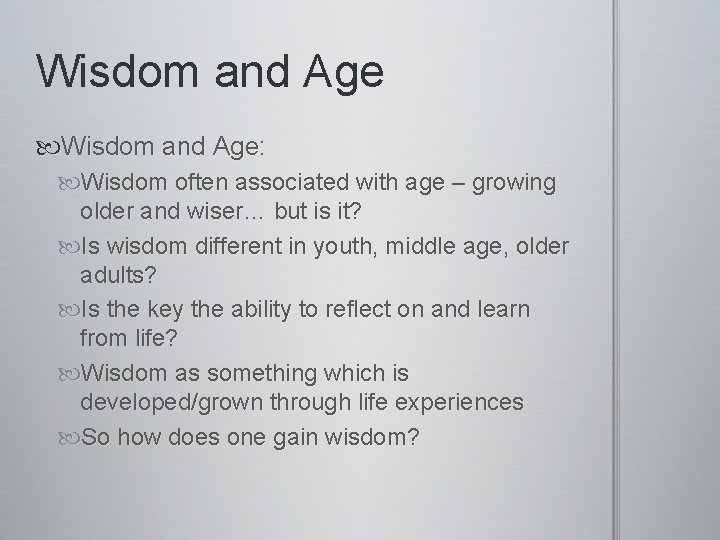 Wisdom and Age

Wisdom and Age:

Wisdom often associated with age – growing older and wiser… but is it?

Is wisdom different in youth, middle age, older adults?

Is the key the ability to reflect on and learn from life?

Wisdom as something which is developed/grown through life experiences

So how does one gain wisdom?